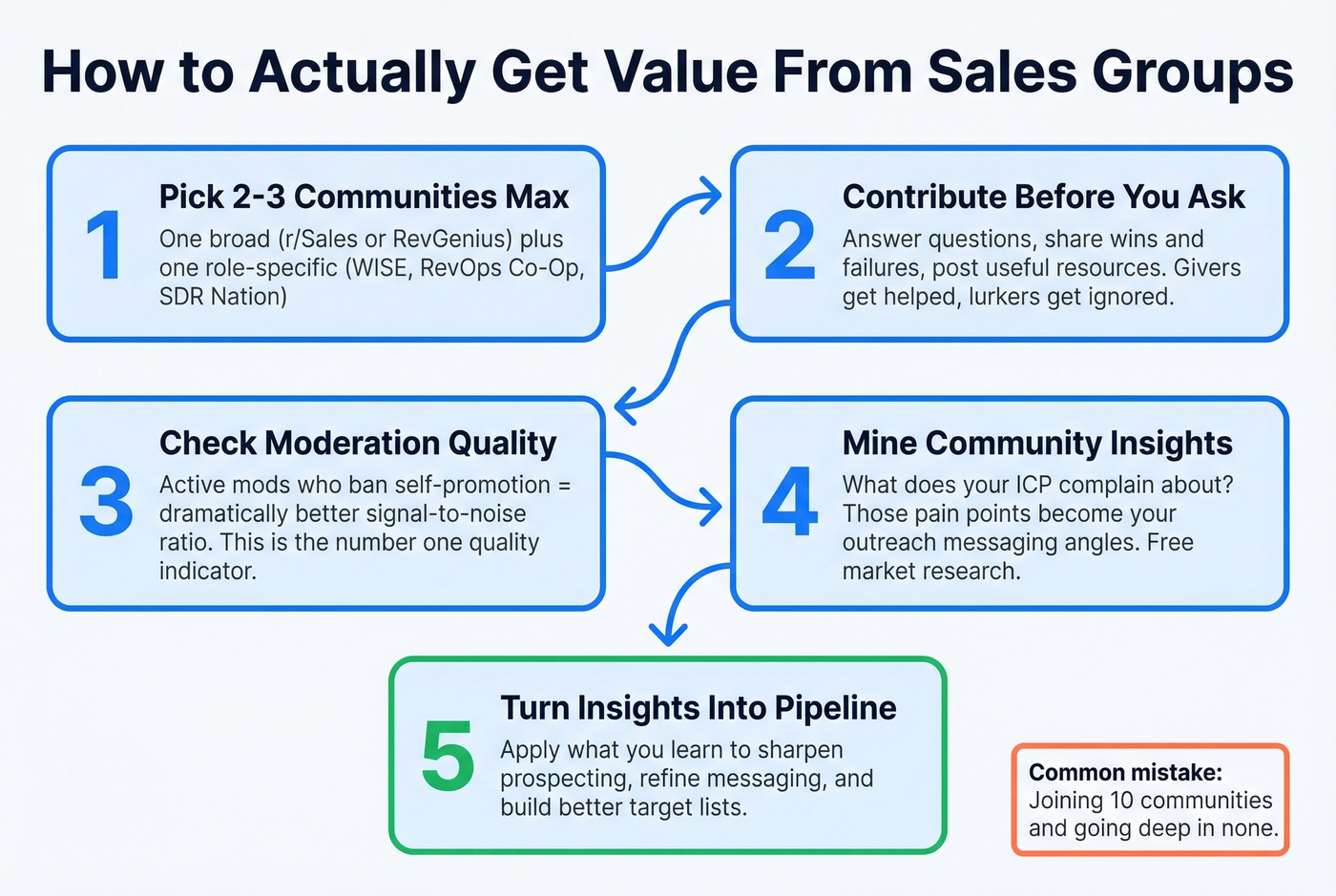 How to Actually Get Value From Sales Groups

1

Pick 2-3 Communities Max

One broad (r/Sales or RevGenius) plus one role-specific (WISE, RevOps Co-Op, SDR Nation)

2

Contribute Before You Ask

Answer questions, share wins and failures, post useful resources. Givers get helped, lurkers get ignored.

3

Check Moderation Quality

Active mods who ban self-promotion = dramatically better signal-to-noise ratio. This is the number one quality indicator.

4

Mine Community Insights

What does your ICP complain about? Those pain points become your outreach messaging angles. Free market research.

5

Turn Insights Into Pipeline

Apply what you learn to sharpen prospecting, refine messaging, and build better target lists.

Common mistake:
Joining 10 communities and going deep in none.